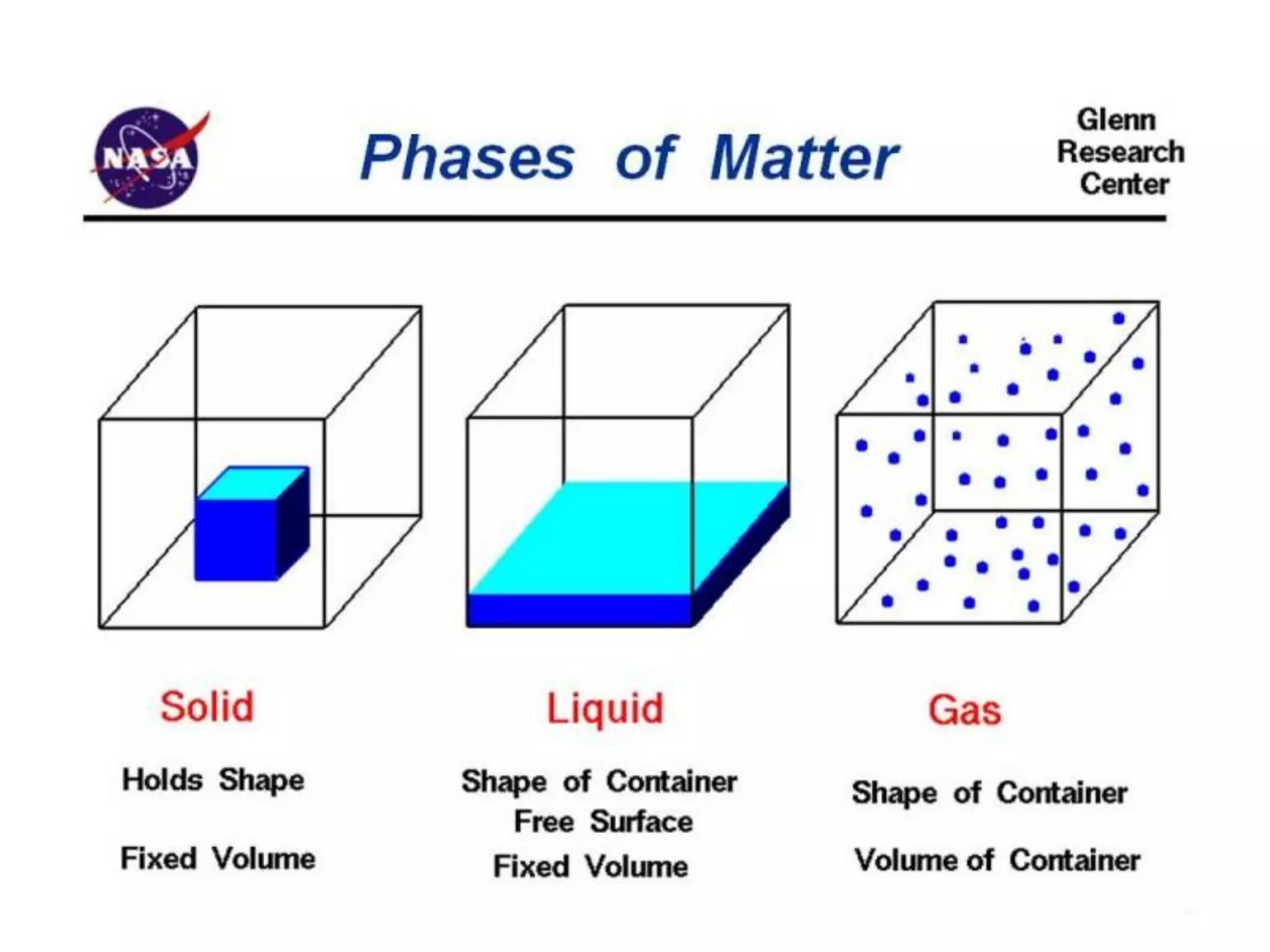 NASA

Phases of Matter

Glenn Research Center

Solid

Holds Shape

Fixed Volume

Liquid

Shape of Container
Free Surface
Fixed Volume

Gas

Shape of Container

Volume of Container